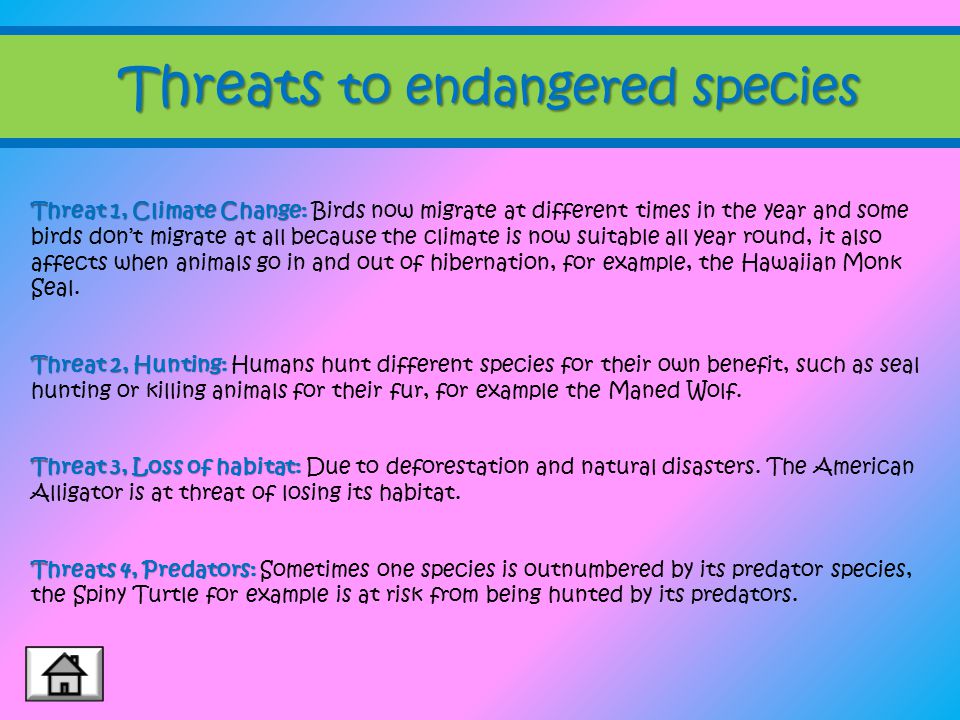 Threats to endangered species

Threat 1, Climate Change: Birds now migrate at different times in the year and some birds don't migrate at all because the climate is now suitable all year round, it also affects when animals go in and out of hibernation, for example, the Hawaiian Monk Seal.

Threat 2, Hunting: Humans hunt different species for their own benefit, such as seal hunting or killing animals for their fur, for example the Maned Wolf.

Threat 3, Loss of habitat: Due to deforestation and natural disasters. The American Alligator is at threat of losing its habitat.

Threats 4, Predators: Sometimes one species is outnumbered by its predator species, the Spiny Turtle for example is at risk from being hunted by its predators.